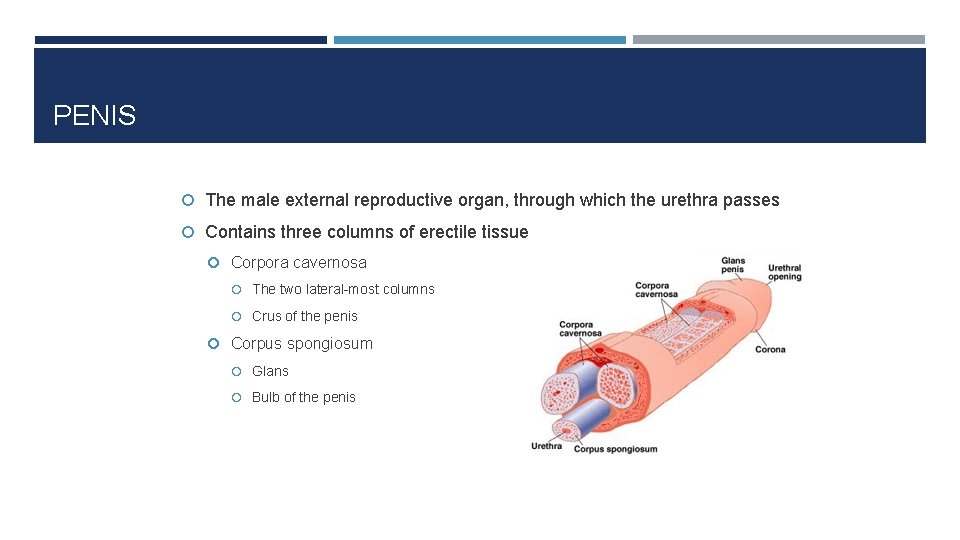 PENIS

The male external reproductive organ, through which the urethra passes

Contains three columns of erectile tissue

Corpora cavernosa

The two lateral-most columns

Crus of the penis

Corpus spongiosum

Glans

Bulb of the penis

Glans penis

Urethral opening

Corpora cavernosa

Corpora cavernosa

Corona

Urethra

Corpus spongiosum